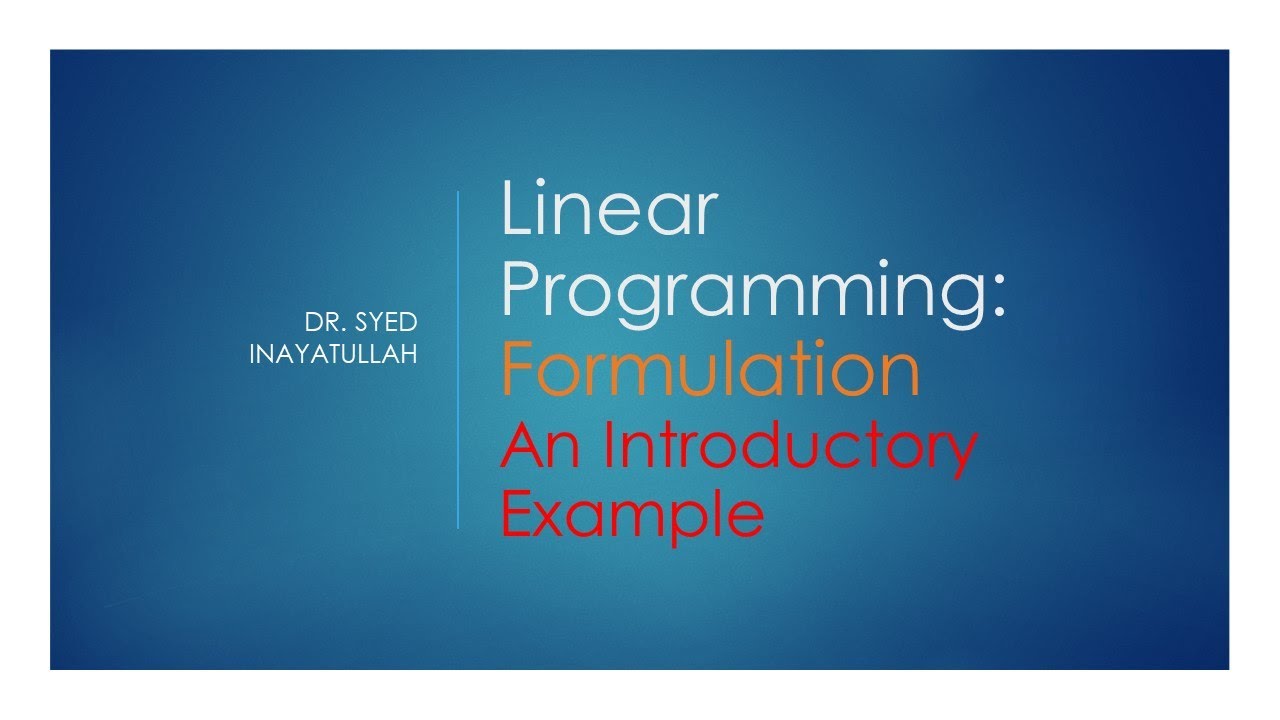 DR. SYED INAYATULLAH

Linear Programming: Formulation
An Introductory Example